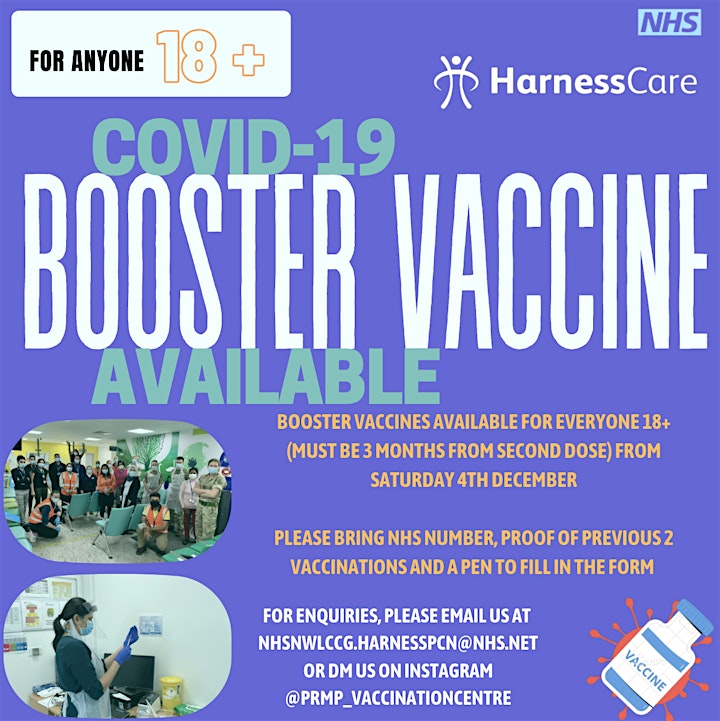 FOR ANYONE 18 +

NHS

HarnessCare

COVID-19

BOOSTER VACCINE

AVAILABLE

BOOSTER VACCINES AVAILABLE FOR EVERYONE 18+ (MUST BE 3 MONTHS FROM SECOND DOSE) FROM SATURDAY 4TH DECEMBER

PLEASE BRING NHS NUMBER, PROOF OF PREVIOUS 2 VACCINATIONS AND A PEN TO FILL IN THE FORM

FOR ENQUIRIES, PLEASE EMAIL US AT NHSNWLCCG.HARNESSPCN@NHS.NET OR DM US ON INSTAGRAM @PRMP_VACCINATIONCENTRE

VACCINE